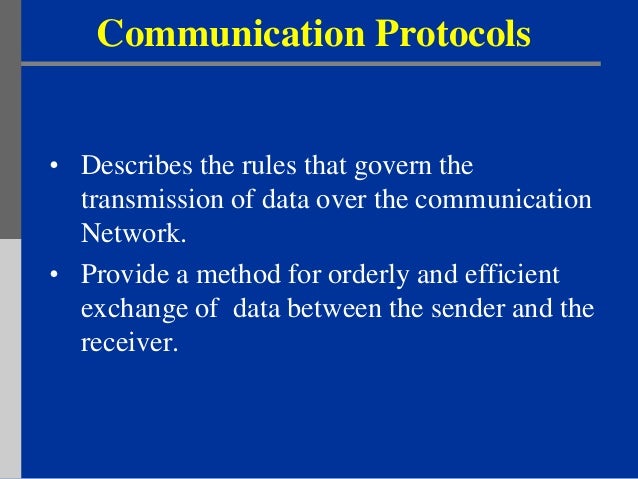 Communication Protocols

• Describes the rules that govern the transmission of data over the communication Network.

• Provide a method for orderly and efficient exchange of data between the sender and the receiver.